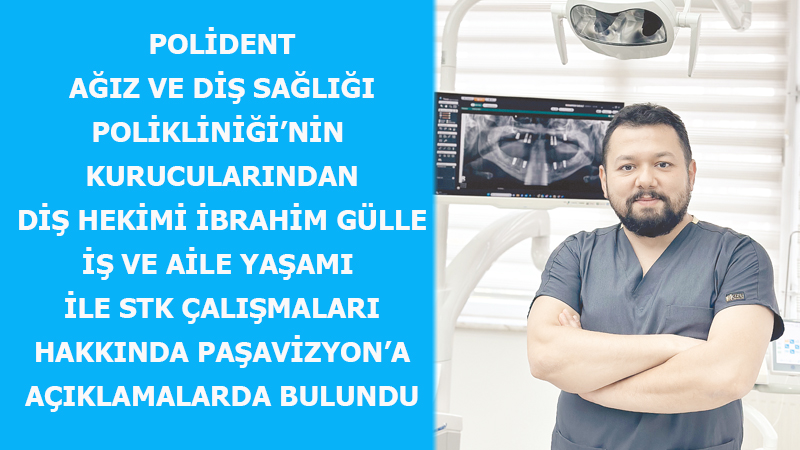 POLİDENT
AĞIZ VE DİŞ SAĞLIĞI
POLİKLİNİĞİ'NİN
KURUCULARINDAN
DİŞ HEKİMİ İBRAHİM GÜLLE
İŞ VE AİLE YAŞAMI
İLE STK ÇALIŞMALARI
HAKKINDA PAŞAVİZYON'A
AÇIKLAMALARDA BULUNDU